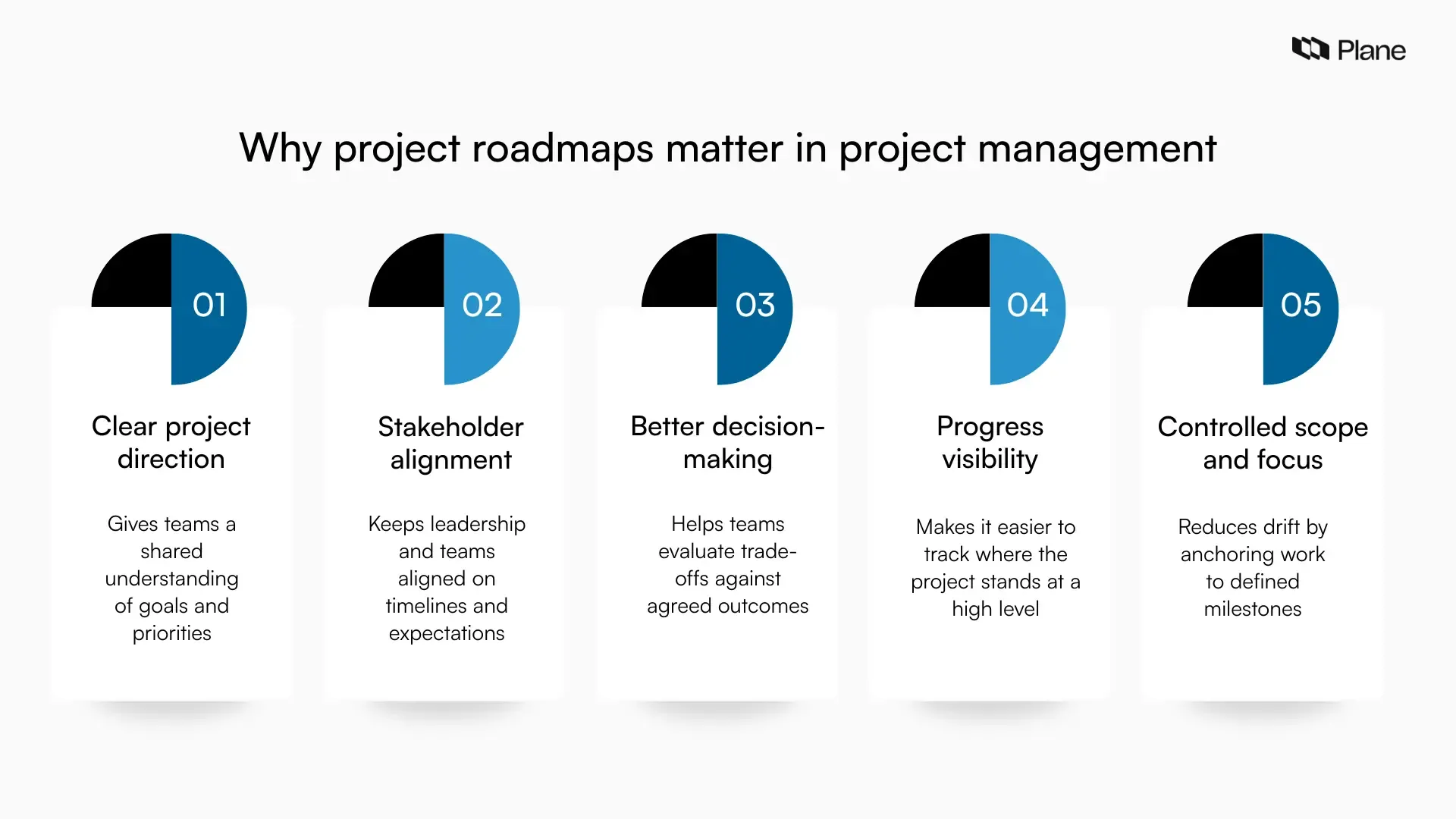 Plane

Why project roadmaps matter in project management

01

Clear project direction

Gives teams a shared understanding of goals and priorities

02

Stakeholder alignment

Keeps leadership and teams aligned on timelines and expectations

03

Better decision-making

Helps teams evaluate trade-offs against agreed outcomes

04

Progress visibility

Makes it easier to track where the project stands at a high level

05

Controlled scope and focus

Reduces drift by anchoring work to defined milestones